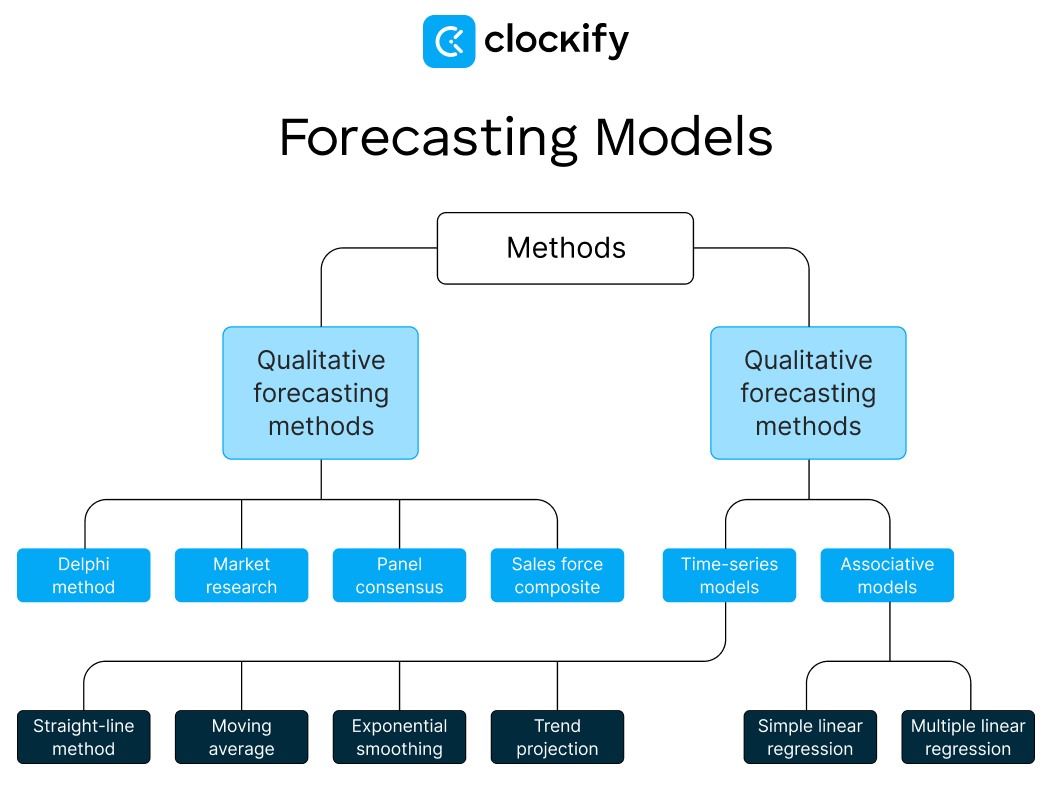 clockify

Forecasting Models

Methods

Qualitative forecasting methods

Qualitative forecasting methods

Delphi method

Market research

Panel consensus

Sales force composite

Time-series models

Associative models

Straight-line method

Moving average

Exponential smoothing

Trend projection

Simple linear regression

Multiple linear regression